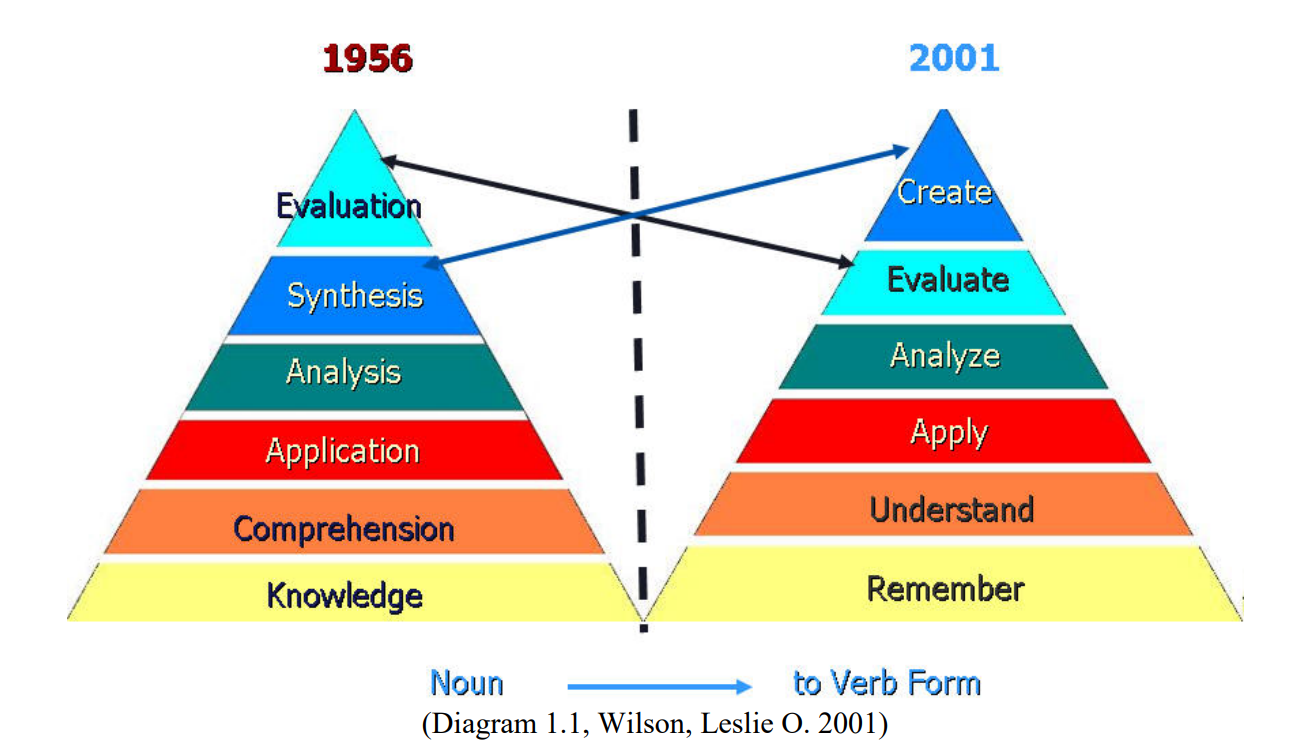 1956

Evaluation
Synthesis
Analysis
Application
Comprehension
Knowledge

2001

Create
Evaluate
Analyze
Apply
Understand
Remember

Noun to Verb Form

(Diagram 1.1, Wilson, Leslie O. 2001)